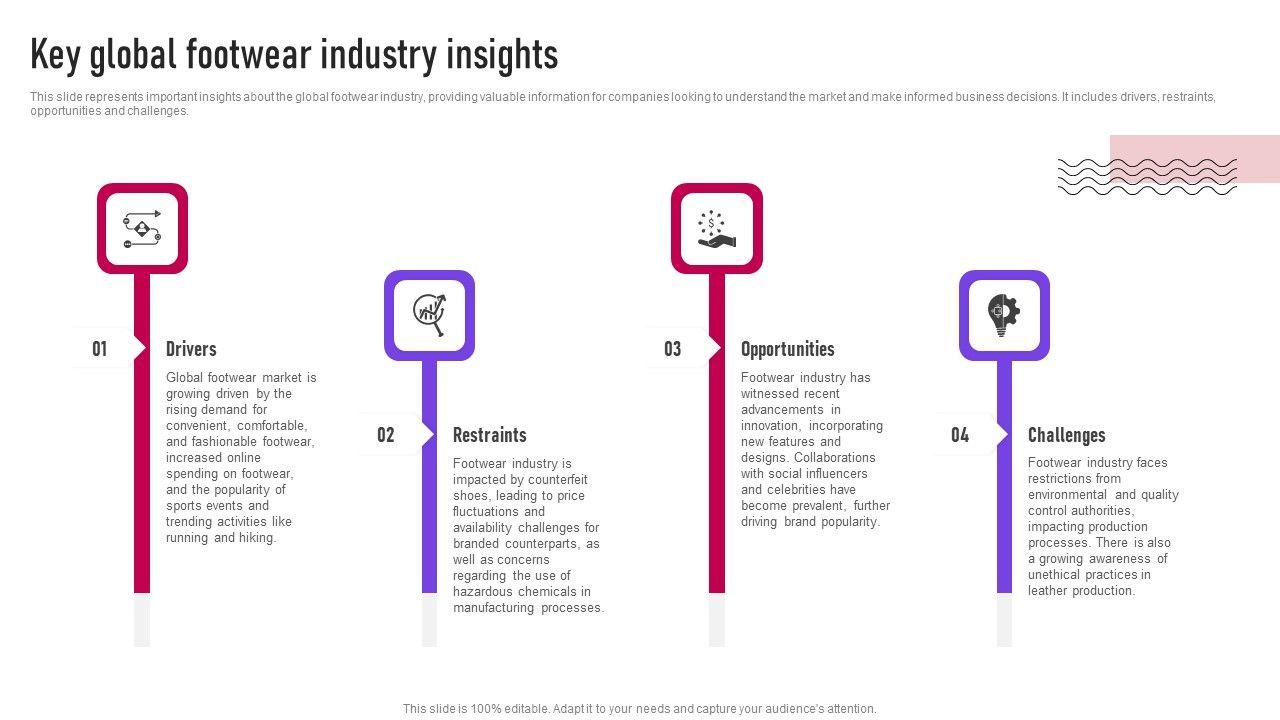 Key global footwear industry insights

This slide represents important insights about the global footwear industry, providing valuable information for companies looking to understand the market and make informed business decisions. It includes drivers, restraints, opportunities and challenges.

01 Drivers

Global footwear market is growing driven by the rising demand for convenient, comfortable, and fashionable footwear, increased online spending on footwear, and the popularity of sports events and trending activities like running and hiking.

02 Restraints

Footwear industry is impacted by counterfeit shoes, leading to price fluctuations and availability challenges for branded counterparts, as well as concerns regarding the use of hazardous chemicals in manufacturing processes.

03 Opportunities

Footwear industry has witnessed recent advancements in innovation, incorporating new features and designs. Collaborations with social influencers and celebrities have become prevalent, further driving brand popularity.

04 Challenges

Footwear industry faces restrictions from environmental and quality control authorities, impacting production processes. There is also a growing awareness of unethical practices in leather production.

This slide is 100% editable. Adapt it to your needs and capture your audience's attention.